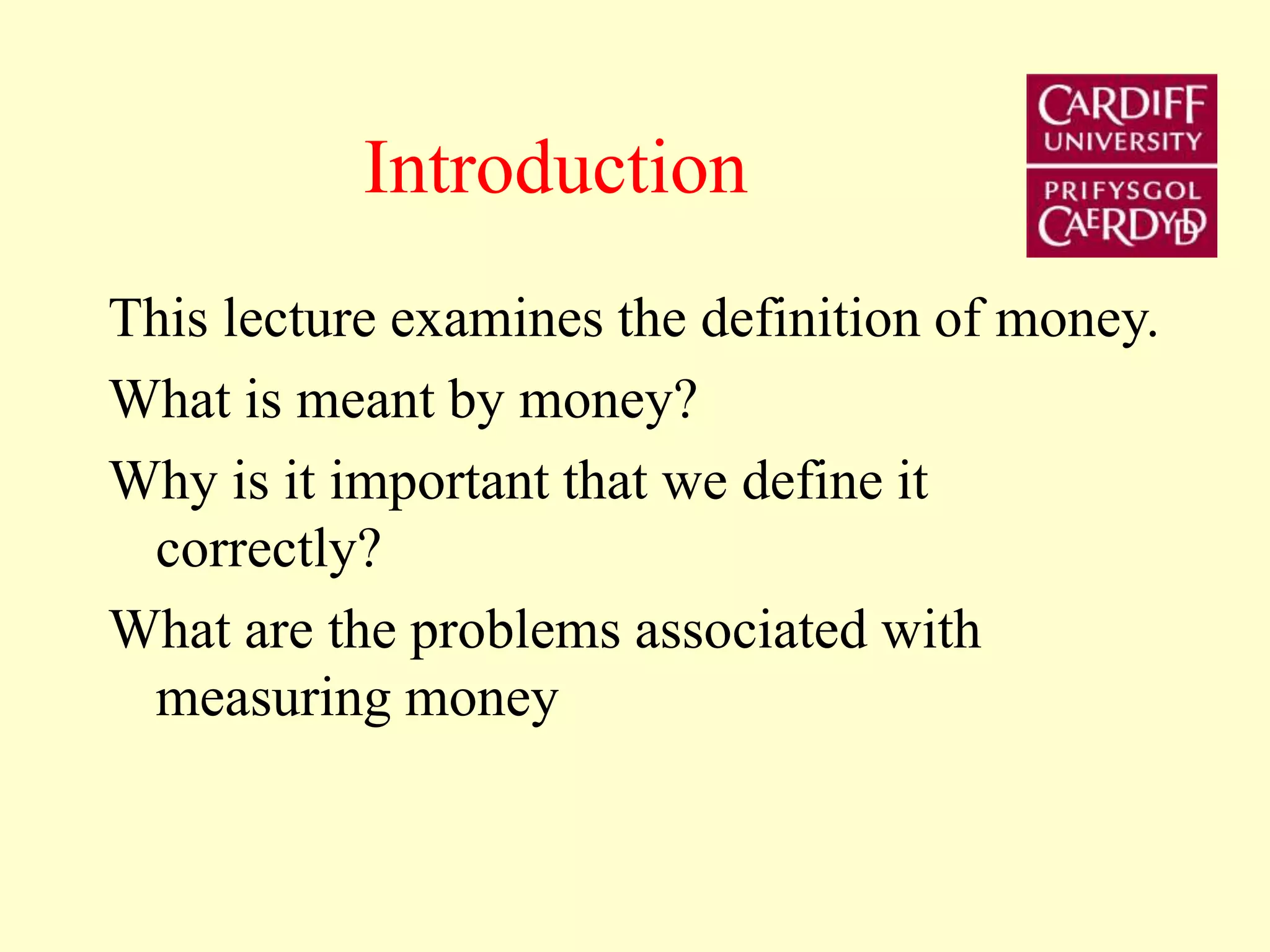 Introduction

CARDIFF UNIVERSITY
PRIFYSGOL CAERDYDD

This lecture examines the definition of money.

What is meant by money?

Why is it important that we define it correctly?

What are the problems associated with measuring money